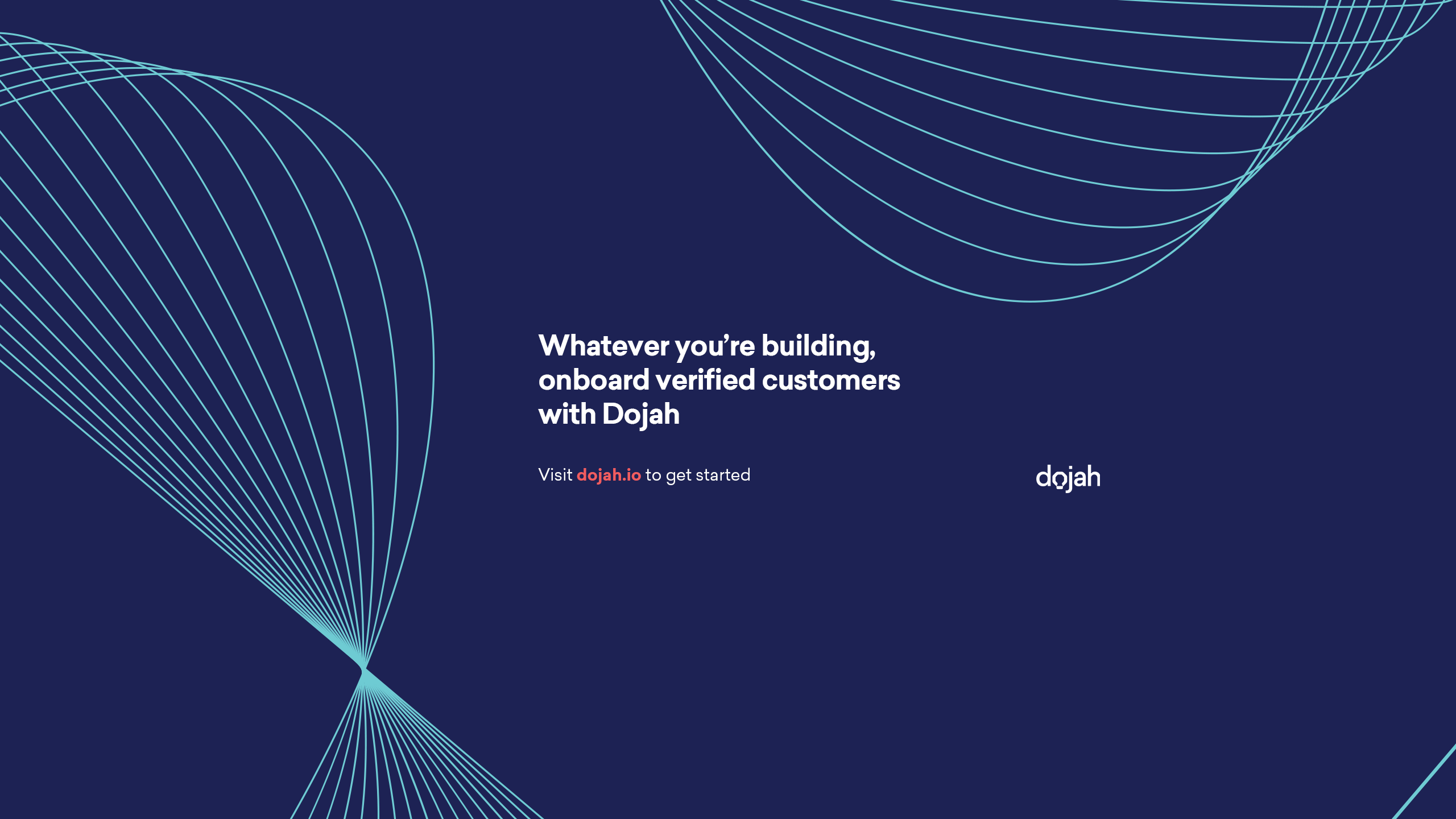 Whatever you're building, onboard verified customers with Dojah

Visit dojah.io to get started

dojah